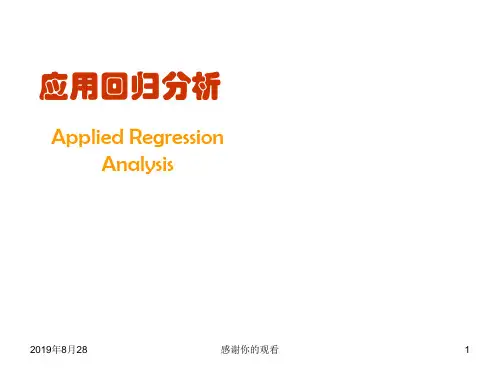 应用回归分析

Applied Regression Analysis

2019年8月28

感谢你的观看

1